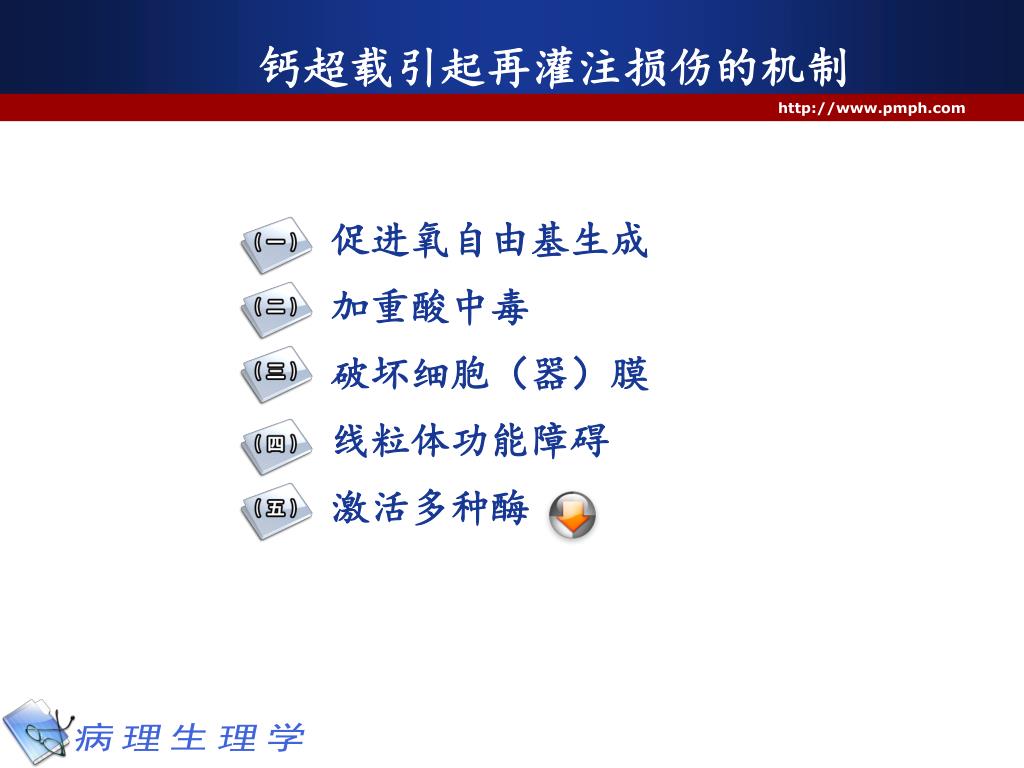 钙超载引起再灌注损伤的机制

http://www.pmph.com

（一） 促进氧自由基生成

（二） 加重酸中毒

（三） 破坏细胞（器）膜

（四） 线粒体功能障碍

（五） 激活多种酶

病理生理学